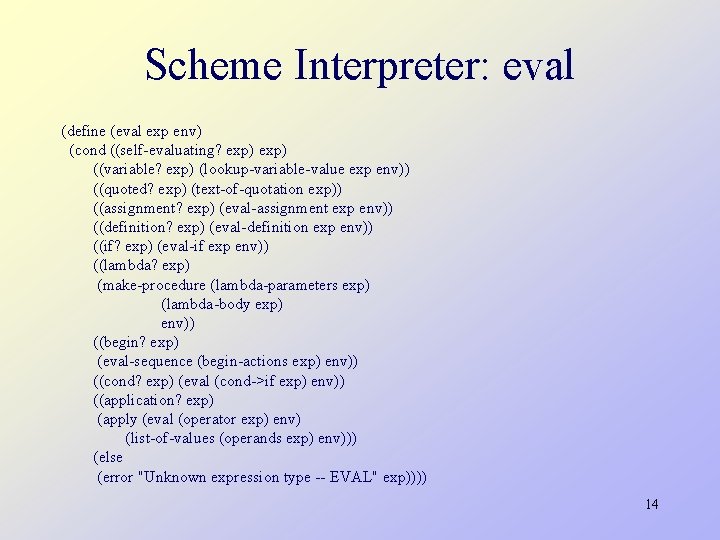 Scheme Interpreter: eval

(define (eval exp env)
  (cond ((self-evaluating? exp) exp)
        ((variable? exp) (lookup-variable-value exp env))
        ((quoted? exp) (text-of-quotation exp))
        ((assignment? exp) (eval-assignment exp env))
        ((definition? exp) (eval-definition exp env))
        ((if? exp) (eval-if exp env))
        ((lambda? exp)
         (make-procedure (lambda-parameters exp)
                         (lambda-body exp)
                         env))
        ((begin? exp)
         (eval-sequence (begin-actions exp) env))
        ((cond? exp) (eval (cond->if exp) env))
        ((application? exp)
         (apply (eval (operator exp) env)
                (list-of-values (operands exp) env)))
        (else
         (error "Unknown expression type -- EVAL" exp))))

14